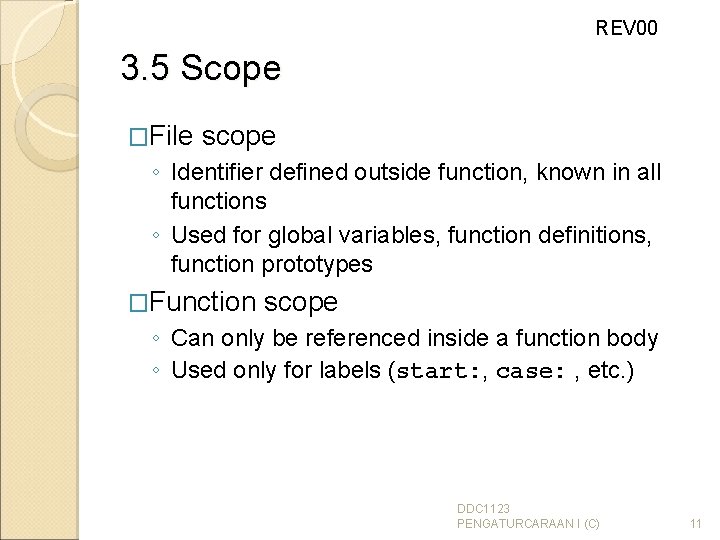 REV00

3.5 Scope

□File scope

◦ Identifier defined outside function, known in all functions

◦ Used for global variables, function definitions, function prototypes

□Function scope

◦ Can only be referenced inside a function body

◦ Used only for labels (start:, case: , etc.)

DDC1123
PENGATURCARAAN I (C)

11